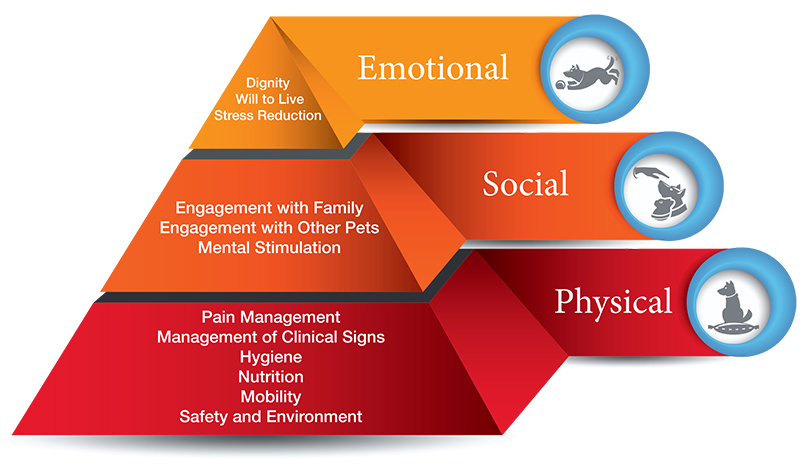 Dignity
Will to Live
Stress Reduction

Emotional

Engagement with Family
Engagement with Other Pets
Mental Stimulation

Social

Pain Management
Management of Clinical Signs
Hygiene
Nutrition
Mobility
Safety and Environment

Physical